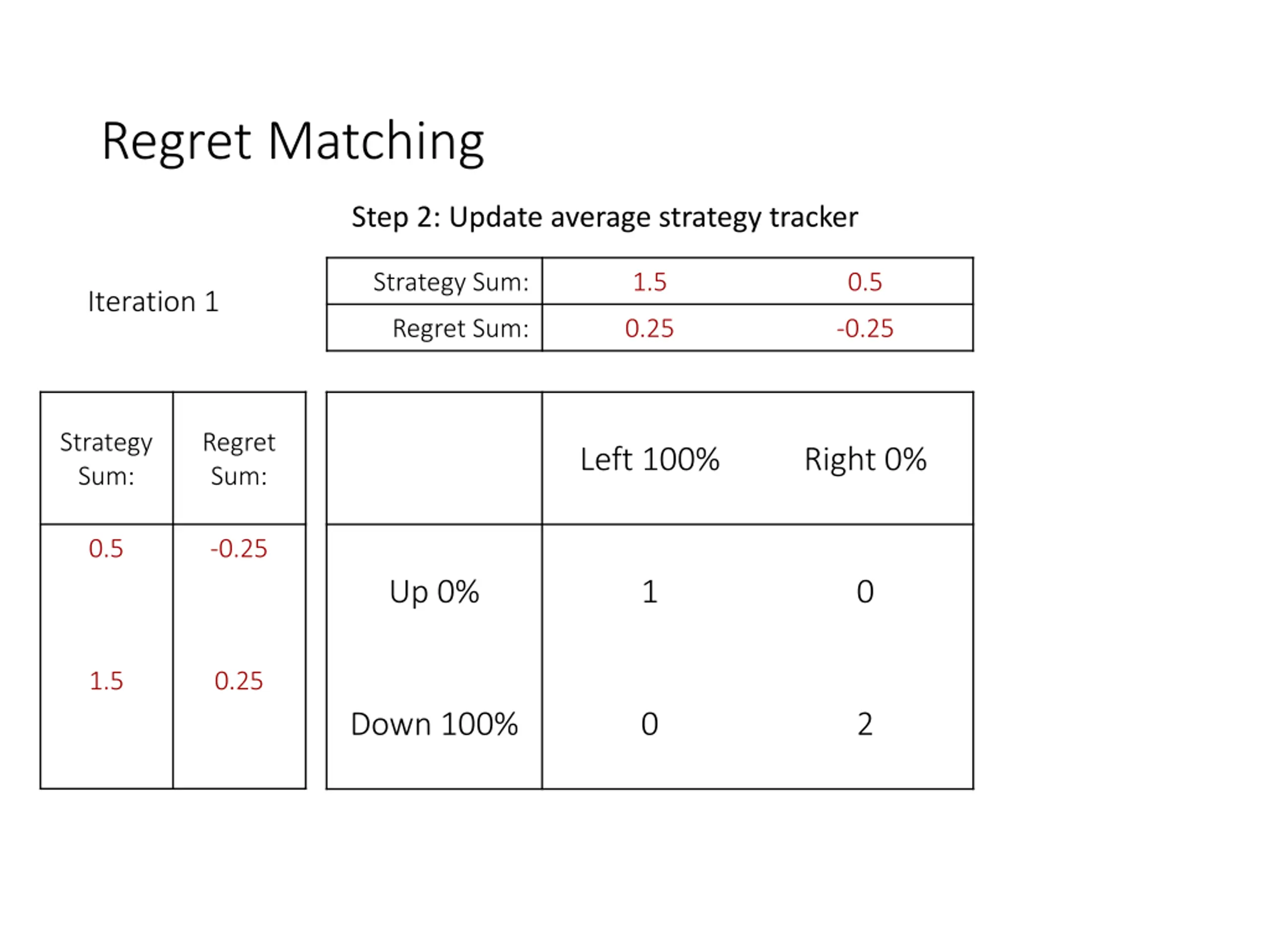 Regret Matching

Step 2: Update average strategy tracker

Iteration 1

| Strategy Sum: | 1.5 | 0.5 |
|---|---|---|
| Regret Sum: | 0.25 | -0.25 |

| Strategy Sum: | Regret Sum: |
|---|---|
| 0.5 | -0.25 |
| 1.5 | 0.25 |

| | Left 100% | Right 0% |
|---|---|---|
| Up 0% | 1 | 0 |
| Down 100% | 0 | 2 |